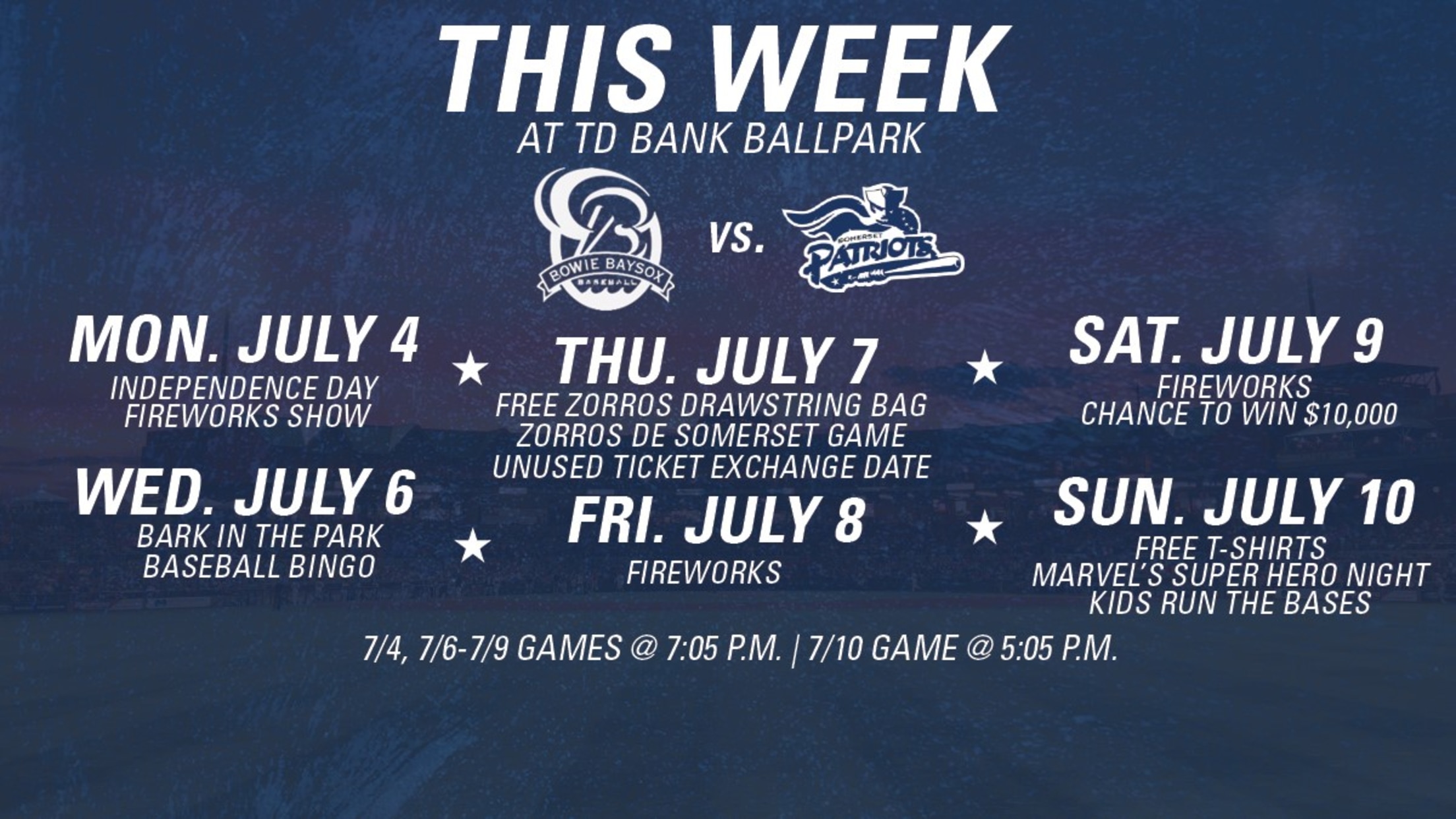 THIS WEEK
AT TD BANK BALLPARK

BOWIE BAYSOX BASEBALL

VS.

SOMERSET PATRIOTS

MON. JULY 4
INDEPENDENCE DAY FIREWORKS SHOW

WED. JULY 6
BARK IN THE PARK
BASEBALL BINGO

THU. JULY 7
FREE ZORROS DRAWSTRING BAG
ZORROS DE SOMERSET GAME
UNUSED TICKET EXCHANGE DATE

FRI. JULY 8
FIREWORKS

SAT. JULY 9
FIREWORKS
CHANCE TO WIN $10,000

SUN. JULY 10
FREE T-SHIRTS
MARVEL'S SUPER HERO NIGHT
KIDS RUN THE BASES

7/4, 7/6-7/9 GAMES @ 7:05 P.M. | 7/10 GAME @ 5:05 P.M.